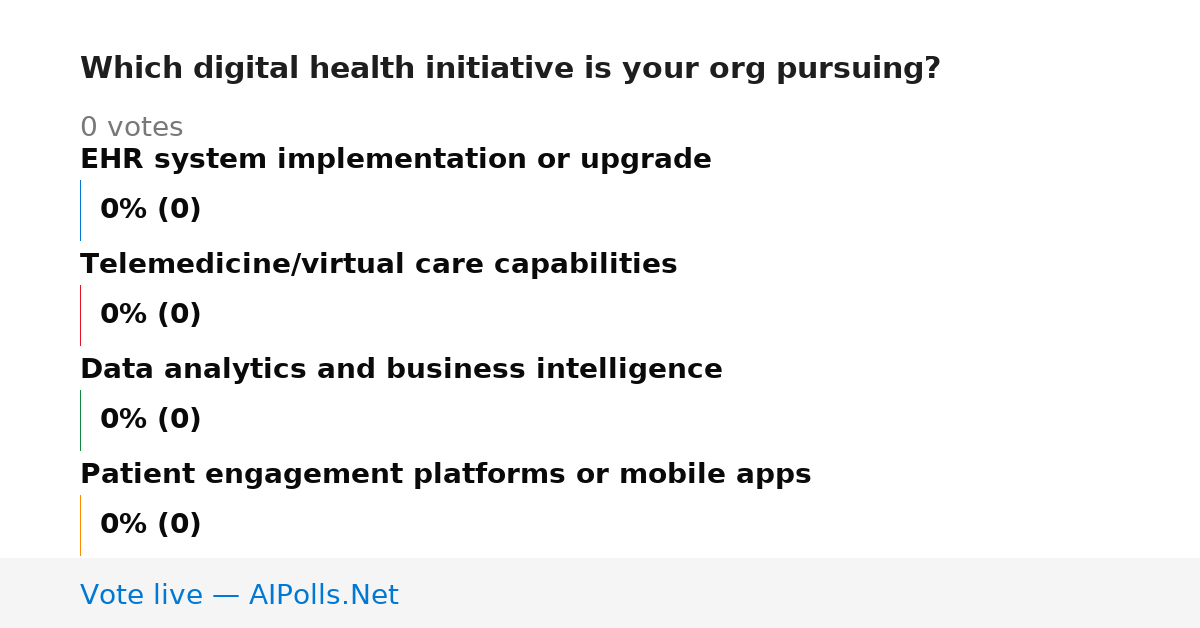 Which digital health initiative is your org pursuing?

0 votes

EHR system implementation or upgrade

0% (0)

Telemedicine/virtual care capabilities

0% (0)

Data analytics and business intelligence

0% (0)

Patient engagement platforms or mobile apps

0% (0)

Vote live — AIPolls.Net